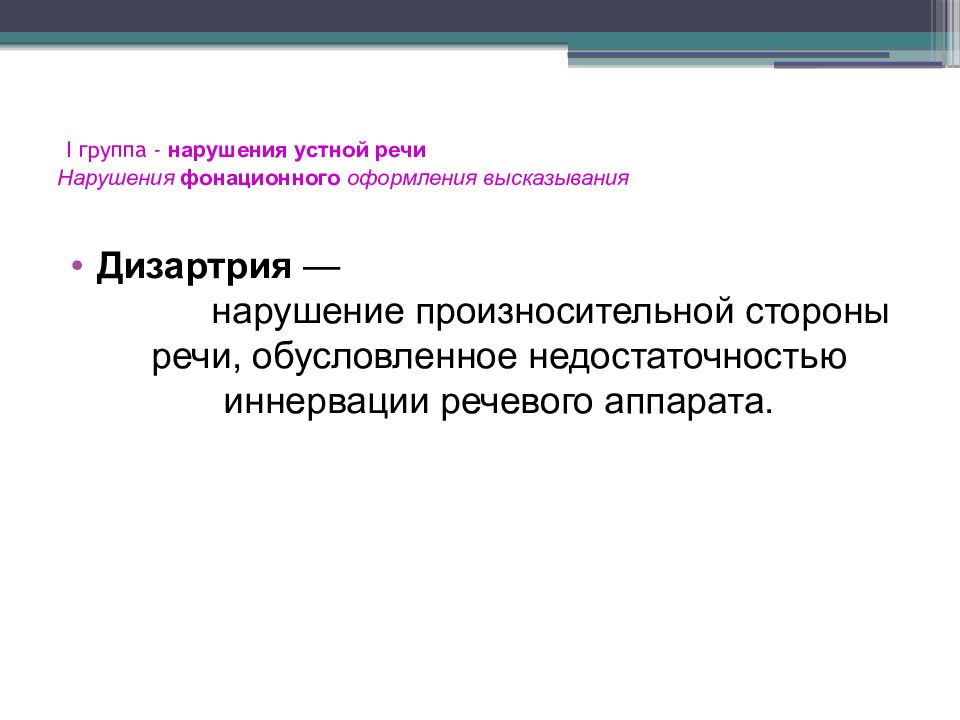 I группа - нарушения устной речи
Нарушения фонационного оформления высказывания

• Дизартрия — нарушение произносительной стороны речи, обусловленное недостаточностью иннервации речевого аппарата.